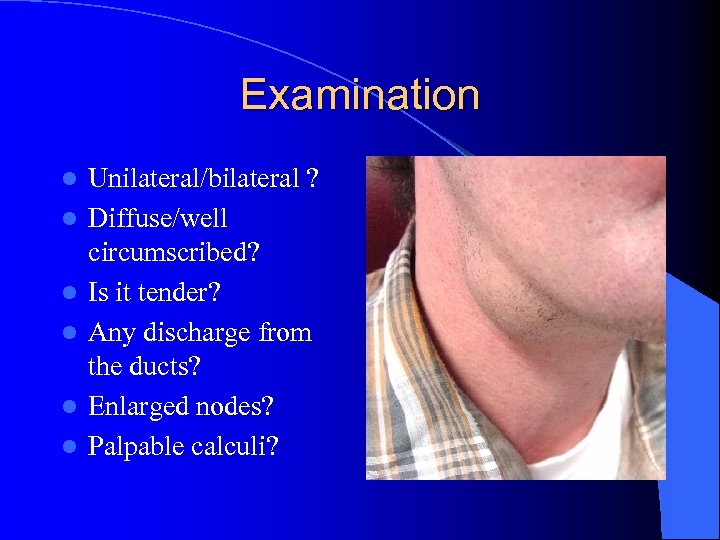 Examination

- Unilateral/bilateral ?
- Diffuse/well circumscribed?
- Is it tender?
- Any discharge from the ducts?
- Enlarged nodes?
- Palpable calculi?